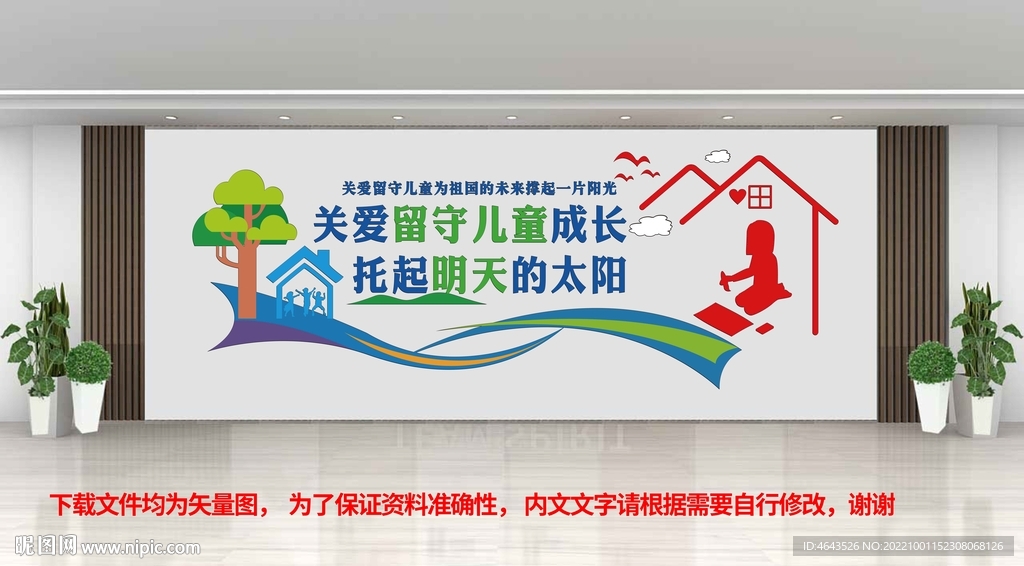 关爱留守儿童为祖国的未来撑起一片阳光

关爱留守儿童成长
托起明天的太阳

下载文件均为矢量图， 为了保证资料准确性， 内文文字请根据需要自行修改，谢谢

昵图网 www.nipic.com

ID:4643526 NO:20221001152308068126